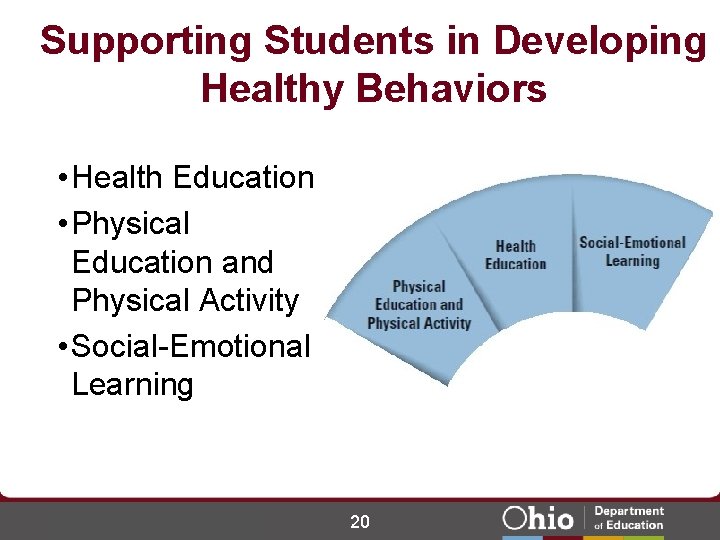 Supporting Students in Developing Healthy Behaviors

• Health Education
• Physical Education and Physical Activity
• Social-Emotional Learning

Physical Education and Physical Activity

Health Education

Social-Emotional Learning

20

Ohio | Department of Education